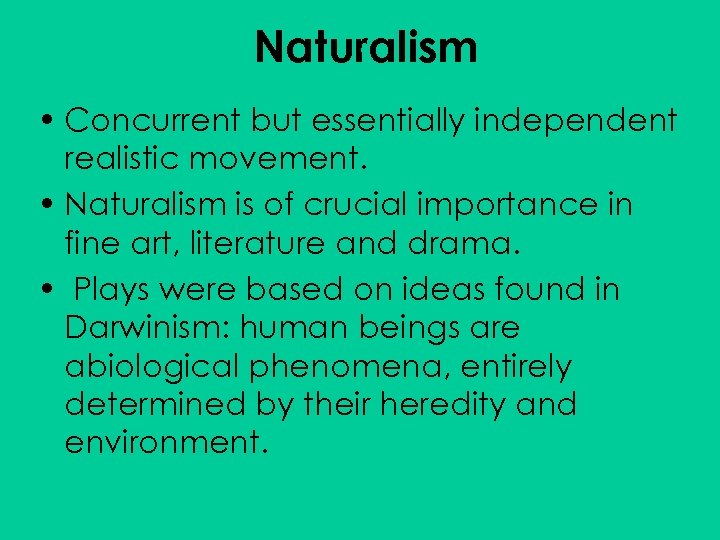 Naturalism

• Concurrent but essentially independent realistic movement.

• Naturalism is of crucial importance in fine art, literature and drama.

• Plays were based on ideas found in Darwinism: human beings are abiological phenomena, entirely determined by their heredity and environment.